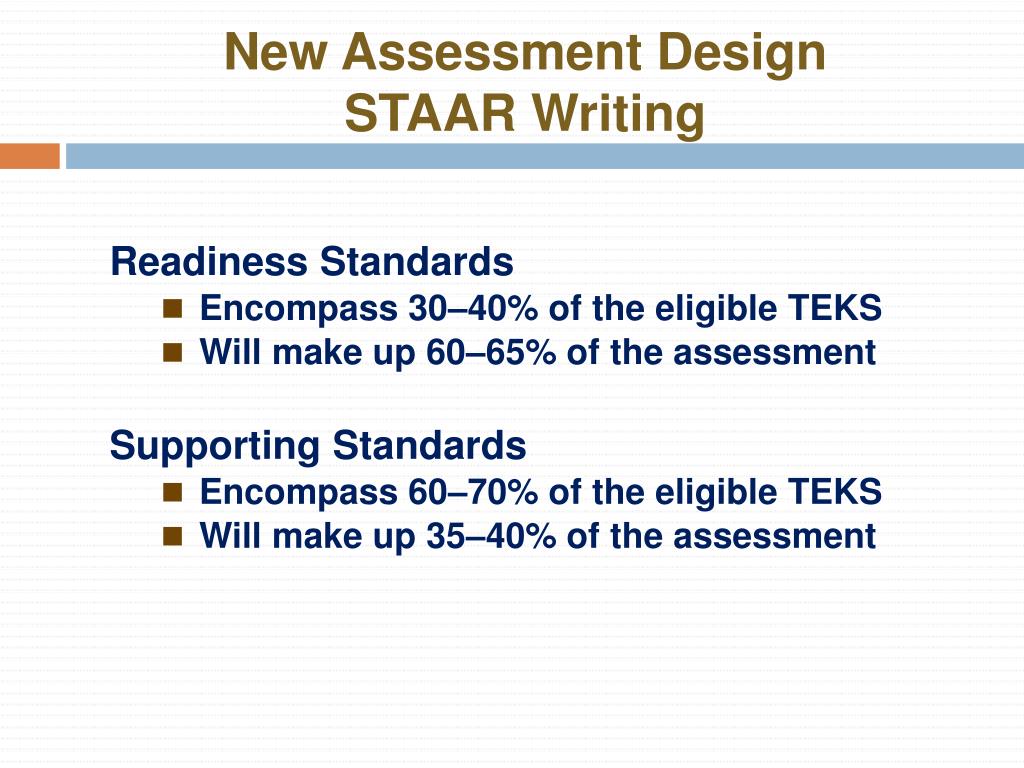 New Assessment Design
STAAR Writing

Readiness Standards
- Encompass 30–40% of the eligible TEKS
- Will make up 60–65% of the assessment

Supporting Standards
- Encompass 60–70% of the eligible TEKS
- Will make up 35–40% of the assessment